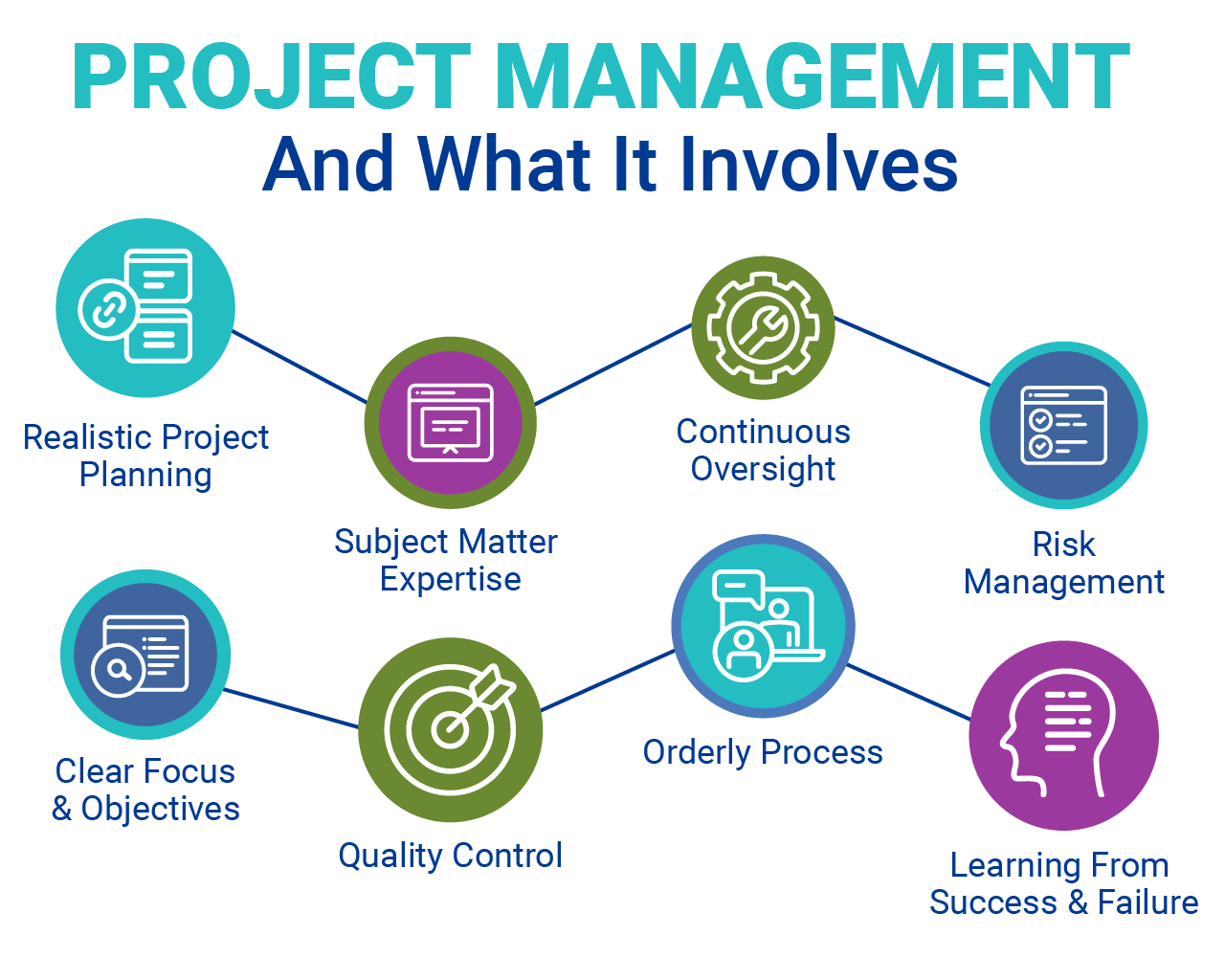 PROJECT MANAGEMENT
And What It Involves

Realistic Project Planning

Subject Matter Expertise

Continuous Oversight

Risk Management

Clear Focus & Objectives

Quality Control

Orderly Process

Learning From Success & Failure